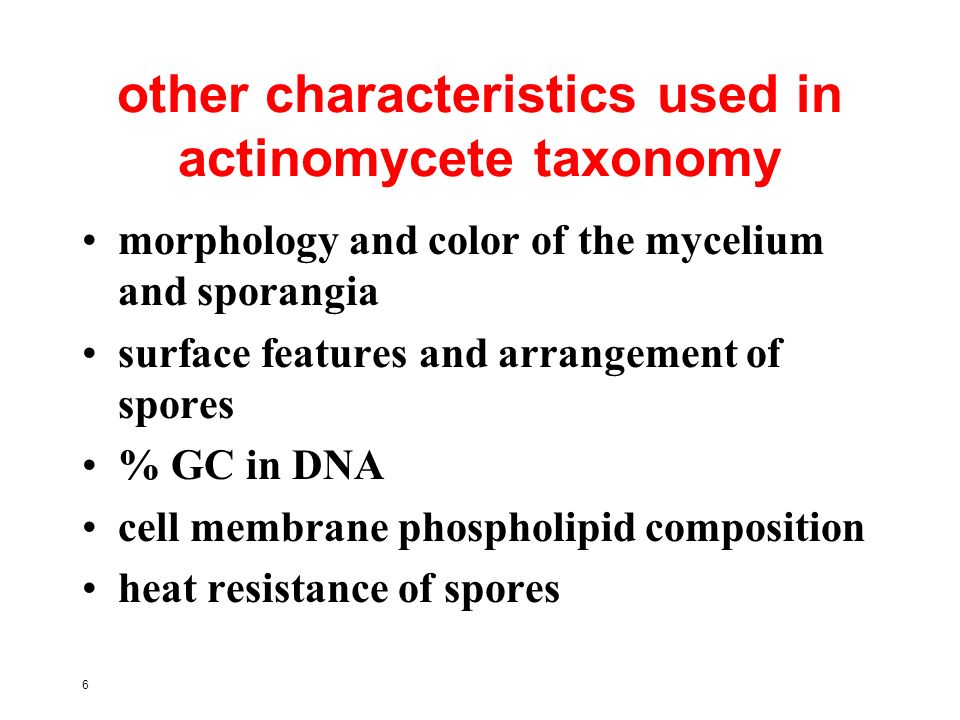 other characteristics used in actinomycete taxonomy

• morphology and color of the mycelium and sporangia
• surface features and arrangement of spores
• % GC in DNA
• cell membrane phospholipid composition
• heat resistance of spores

6